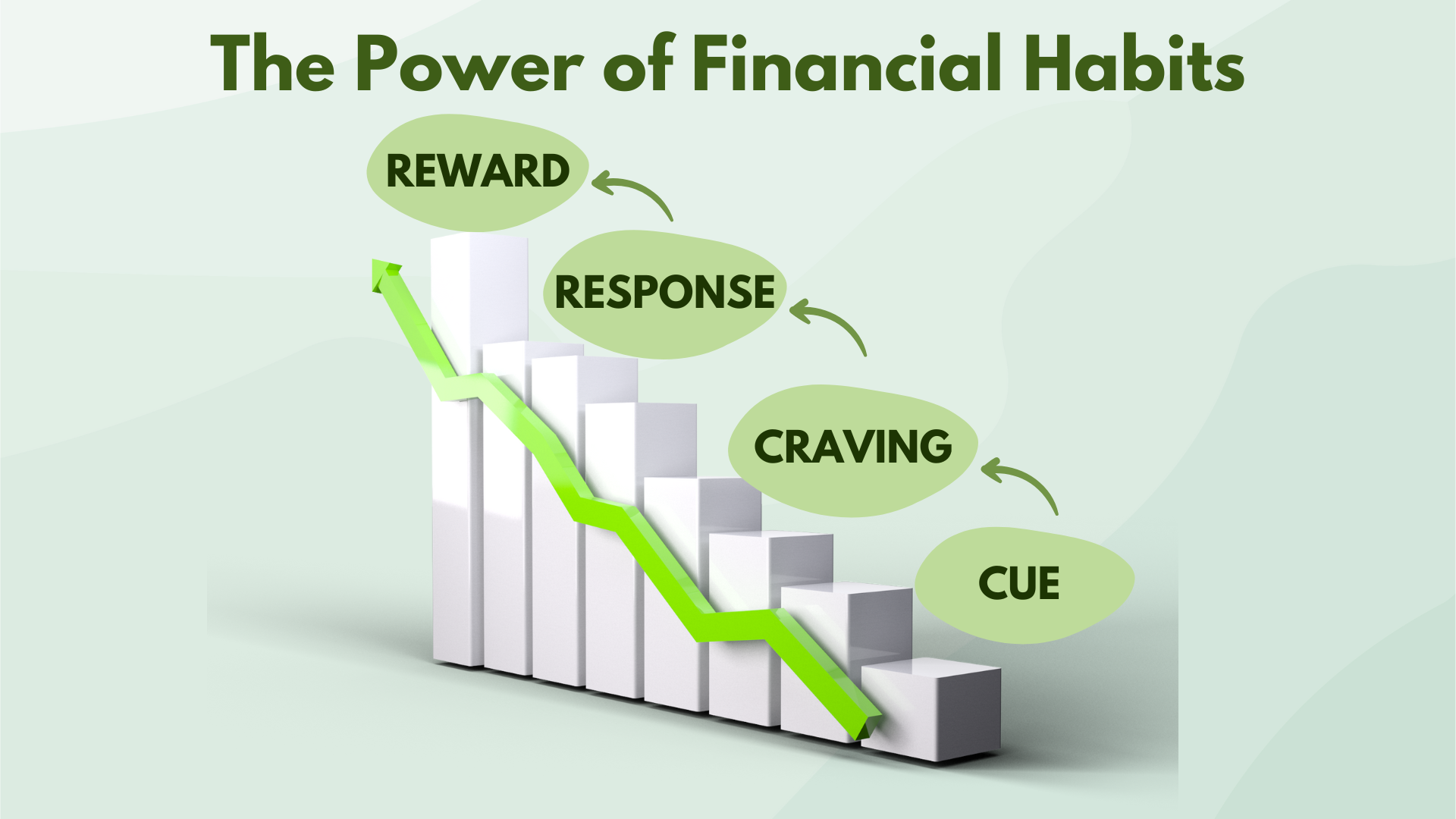 The Power of Financial Habits

REWARD

RESPONSE

CRAVING

CUE